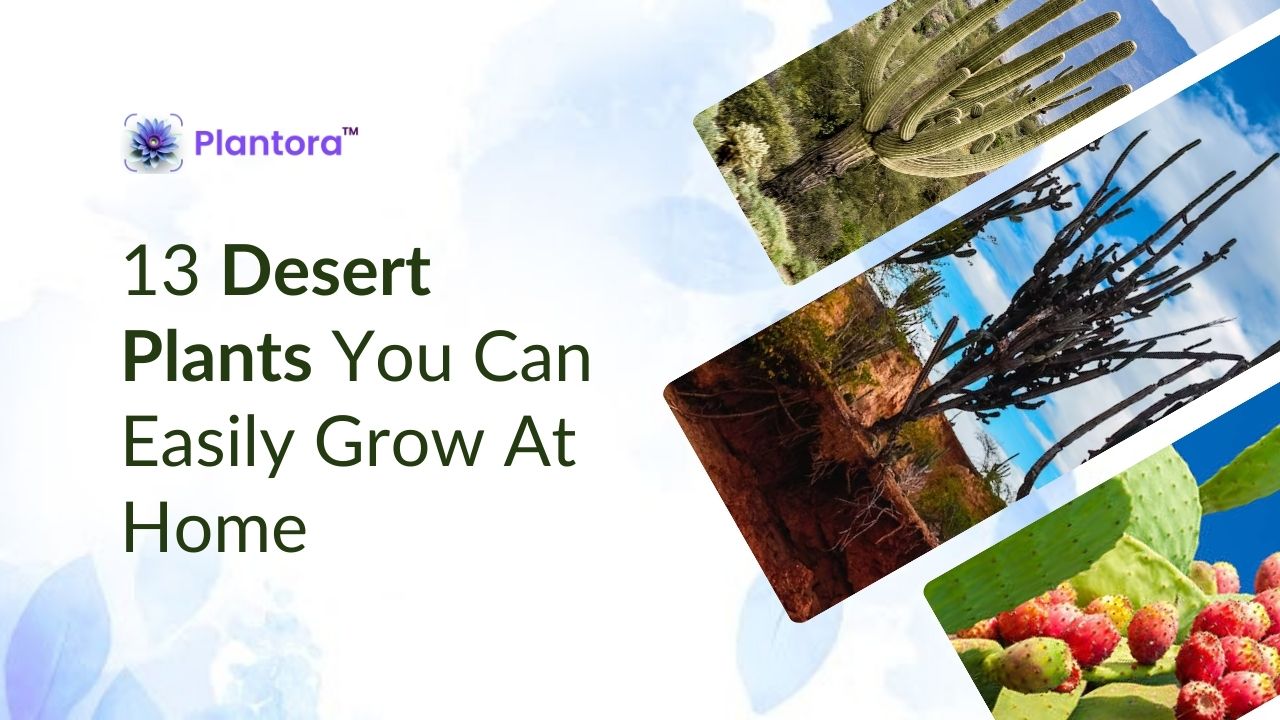 Plantora™

13 Desert Plants You Can Easily Grow At Home